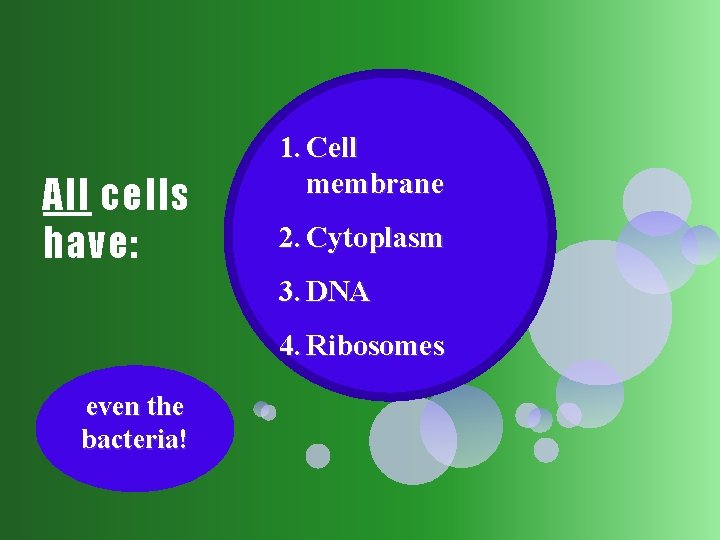 All cells have:

1. Cell membrane
2. Cytoplasm
3. DNA
4. Ribosomes

even the bacteria!